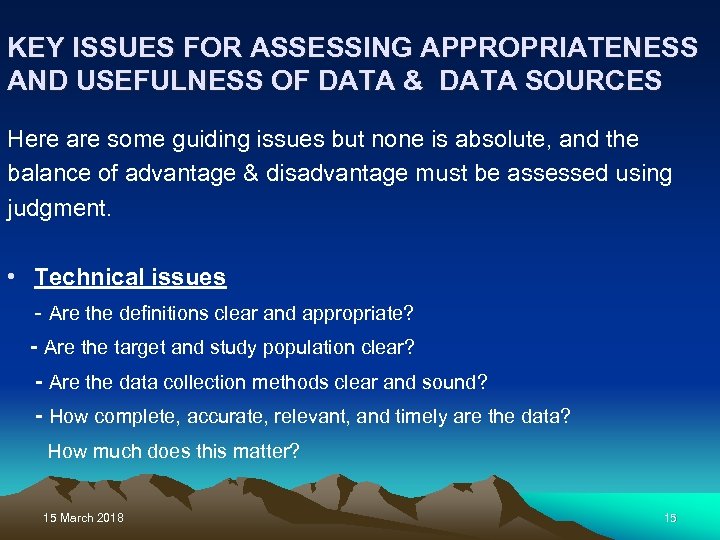 KEY ISSUES FOR ASSESSING APPROPRIATENESS AND USEFULNESS OF DATA & DATA SOURCES

Here are some guiding issues but none is absolute, and the balance of advantage & disadvantage must be assessed using judgment.

• Technical issues

- Are the definitions clear and appropriate?

- Are the target and study population clear?

- Are the data collection methods clear and sound?

- How complete, accurate, relevant, and timely are the data? How much does this matter?

15 March 2018

15